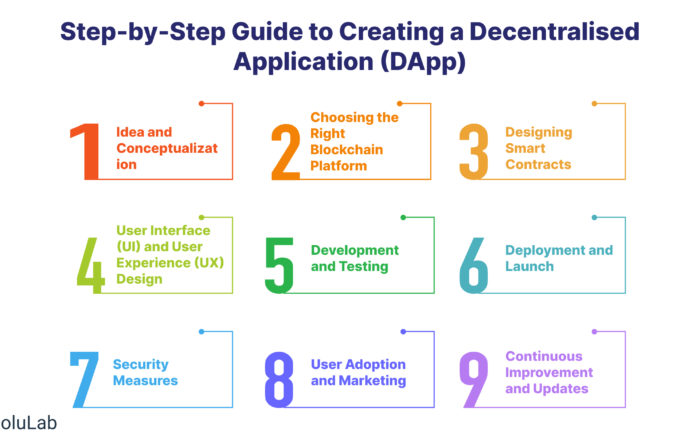 Step-by-Step Guide to Creating a Decentralised Application (DApp)

1 Idea and Conceptualization

2 Choosing the Right Blockchain Platform

3 Designing Smart Contracts

4 User Interface (UI) and User Experience (UX) Design

5 Development and Testing

6 Deployment and Launch

7 Security Measures

8 User Adoption and Marketing

9 Continuous Improvement and Updates

oluLab